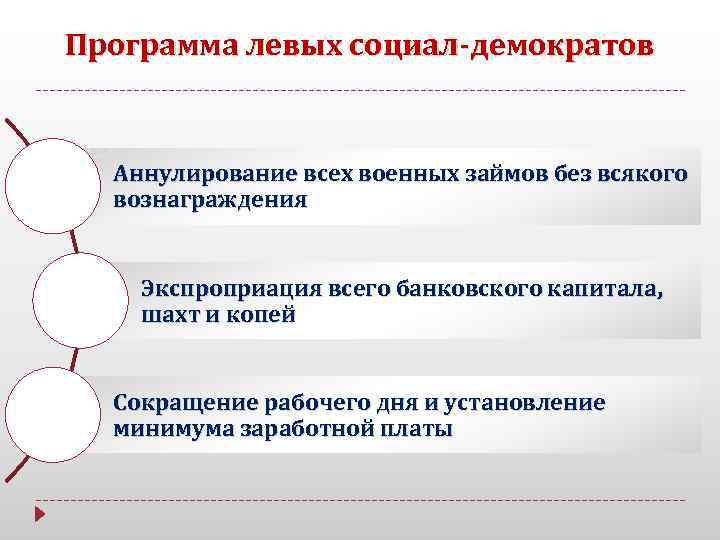 Программа левых социал-демократов

Аннулирование всех военных займов без всякого вознаграждения

Экспроприация всего банковского капитала, шахт и копей

Сокращение рабочего дня и установление минимума заработной платы